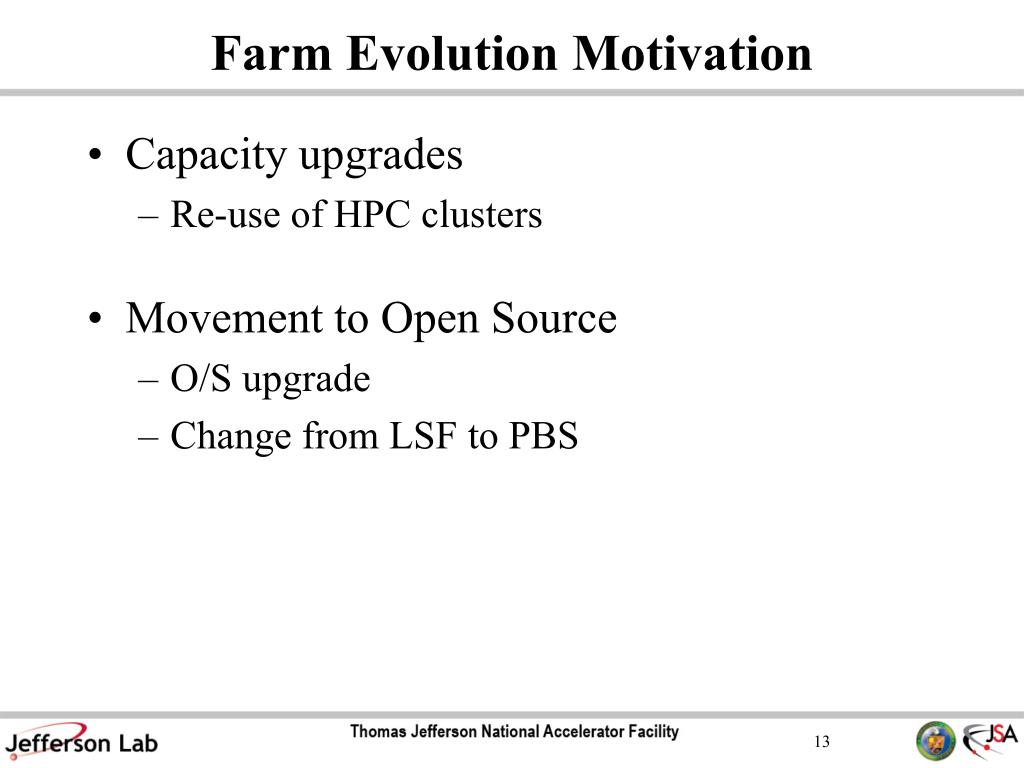 Farm Evolution Motivation

• Capacity upgrades
– Re-use of HPC clusters

• Movement to Open Source
– O/S upgrade
– Change from LSF to PBS

Jefferson Lab

Thomas Jefferson National Accelerator Facility

13

JSA